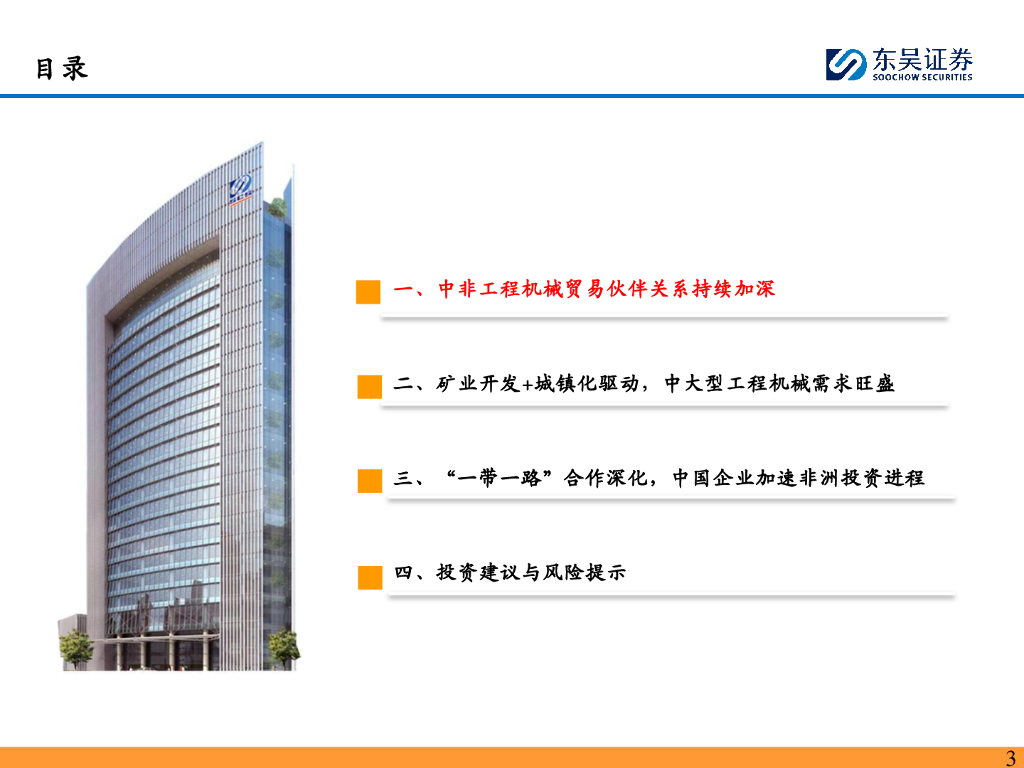 目录

东吴证券
SOOCHOW SECURITIES

一、中非工程机械贸易伙伴关系持续加深

二、矿业开发+城镇化驱动，中大型工程机械需求旺盛

三、“一带一路”合作深化，中国企业加速非洲投资进程

四、投资建议与风险提示

3